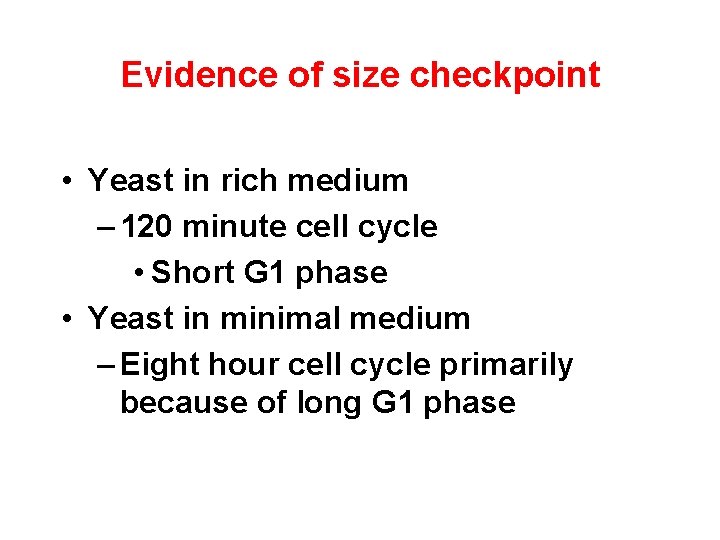 Evidence of size checkpoint

• Yeast in rich medium
– 120 minute cell cycle
• Short G1 phase
• Yeast in minimal medium
– Eight hour cell cycle primarily because of long G1 phase